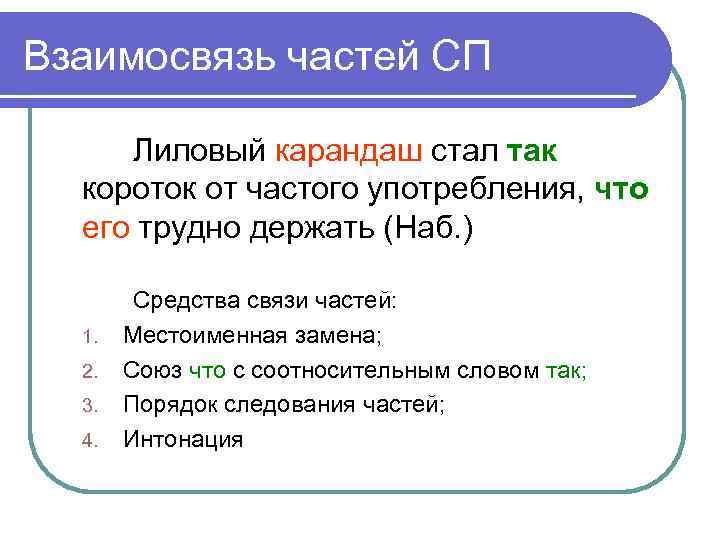 Взаимосвязь частей СП

Лиловый карандаш стал так короток от частого употребления, что его трудно держать (Наб.)

Средства связи частей:

1. Местоименная замена;
2. Союз что с соотносительным словом так;
3. Порядок следования частей;
4. Интонация